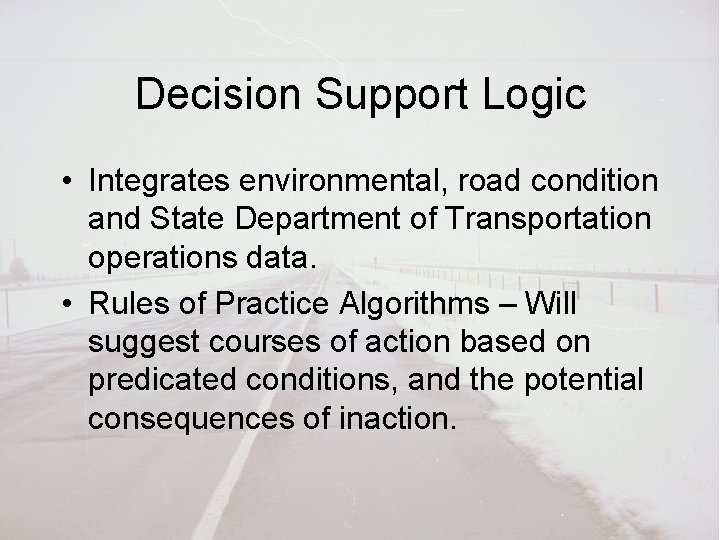 Decision Support Logic

• Integrates environmental, road condition and State Department of Transportation operations data.
• Rules of Practice Algorithms – Will suggest courses of action based on predicated conditions, and the potential consequences of inaction.